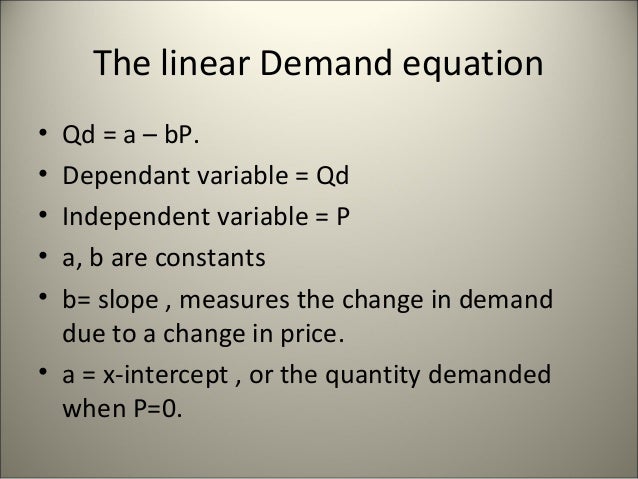 The linear Demand equation

• Qd = a – bP.
• Dependant variable = Qd
• Independent variable = P
• a, b are constants
• b= slope , measures the change in demand due to a change in price.
• a = x-intercept , or the quantity demanded when P=0.